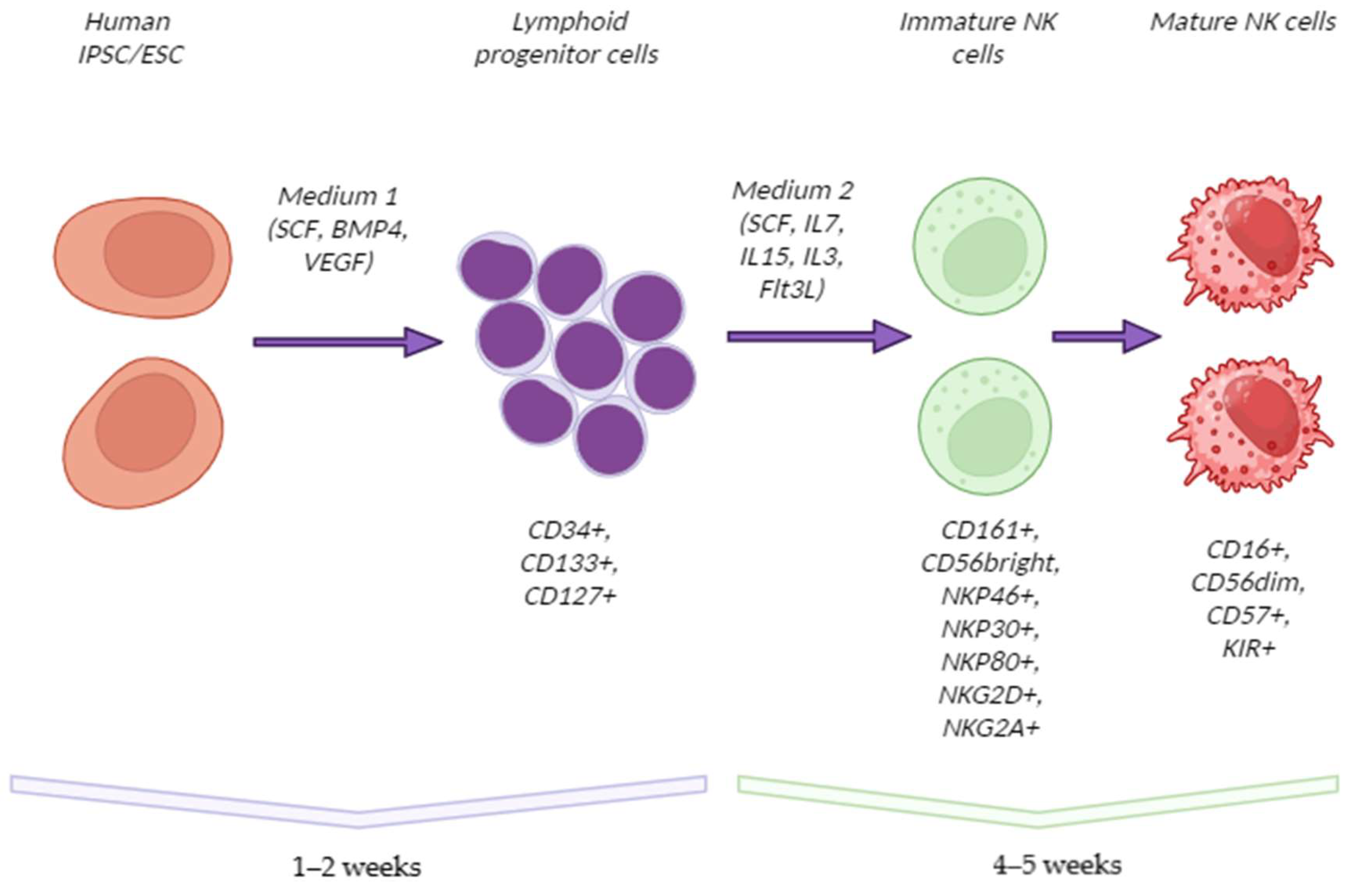 Human IPSC/ESC

Lymphoid progenitor cells

Immature NK cells

Mature NK cells

Medium 1 (SCF, BMP4, VEGF)

Medium 2 (SCF, IL7, IL15, IL3, Flt3L)

CD34+, CD133+, CD127+

CD161+, CD56bright, NKP46+, NKP30+, NKP80+, NKG2D+, NKG2A+

CD16+, CD56dim, CD57+, KIR+

1–2 weeks

4–5 weeks